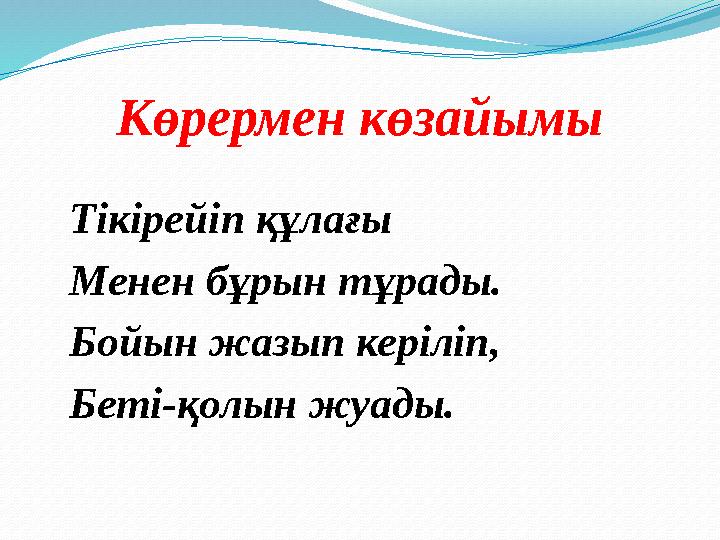 Көрермен көзайымы

Тікірейіп құлағы
Менен бұрын тұрады.
Бойын жазып керіліп,
Беті-қолын жуады.